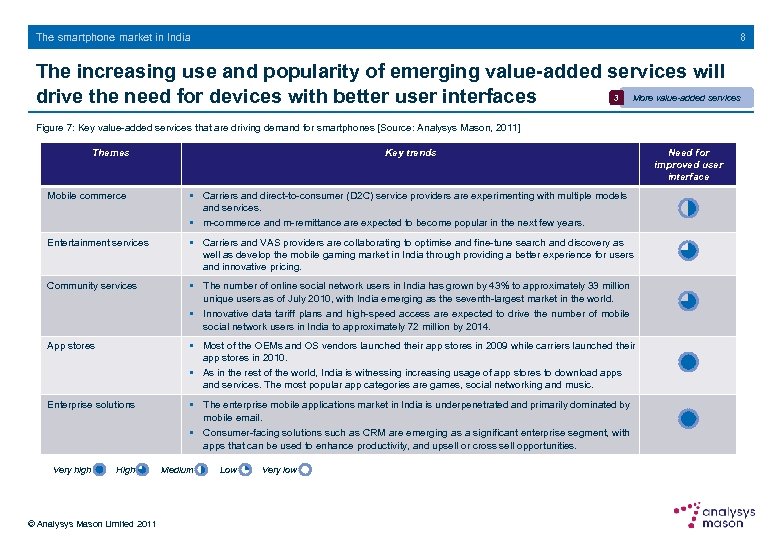 The smartphone market in India 8

The increasing use and popularity of emerging value-added services will drive the need for devices with better user interfaces

3 More value-added services

Figure 7: Key value-added services that are driving demand for smartphones [Source: Analysys Mason, 2011]

| Themes | Key trends | Need for improved user interface |
|---|---|---|
| Mobile commerce | ▪ Carriers and direct-to-consumer (D2C) service providers are experimenting with multiple models and services. ▪ m-commerce and m-remittance are expected to become popular in the next few years. | |
| Entertainment services | ▪ Carriers and VAS providers are collaborating to optimise and fine-tune search and discovery as well as develop the mobile gaming market in India through providing a better experience for users and innovative pricing. | |
| Community services | ▪ The number of online social network users in India has grown by 43% to approximately 33 million unique users as of July 2010, with India emerging as the seventh-largest market in the world. ▪ Innovative data tariff plans and high-speed access are expected to drive the number of mobile social network users in India to approximately 72 million by 2014. | |
| App stores | ▪ Most of the OEMs and OS vendors launched their app stores in 2009 while carriers launched their app stores in 2010. ▪ As in the rest of the world, India is witnessing increasing usage of app stores to download apps and services. The most popular app categories are games, social networking and music. | |
| Enterprise solutions | ▪ The enterprise mobile applications market in India is underpenetrated and primarily dominated by mobile email. ▪ Consumer-facing solutions such as CRM are emerging as a significant enterprise segment, with apps that can be used to enhance productivity, and upsell or cross sell opportunities. | |

Very high High Medium Low Very low

© Analysys Mason Limited 2011

analysys mason